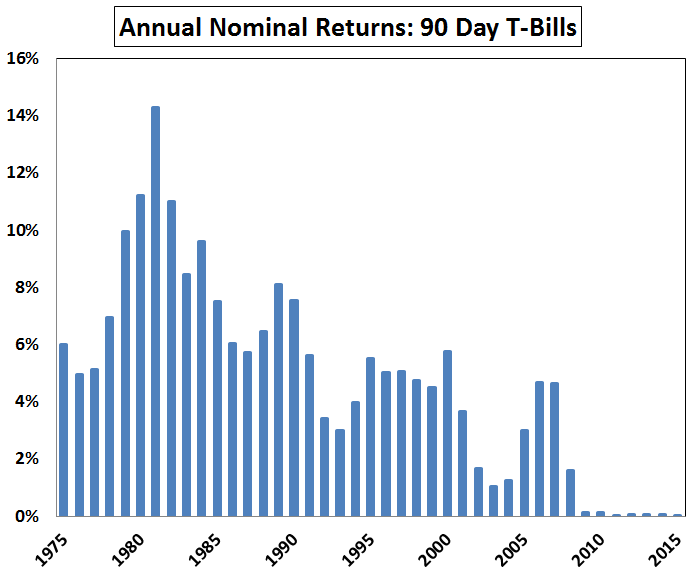 Annual Nominal Returns: 90 Day T-Bills

16%
14%
12%
10%
8%
6%
4%
2%
0%

1975
1980
1985
1990
1995
2000
2005
2010
2015